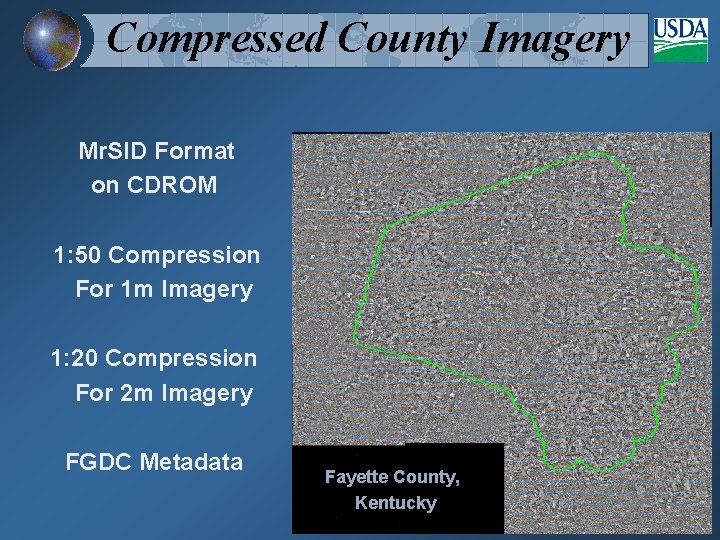 Compressed County Imagery

USDA

MrSID Format on CDROM

1:50 Compression For 1m Imagery

1:20 Compression For 2m Imagery

FGDC Metadata

Fayette County, Kentucky